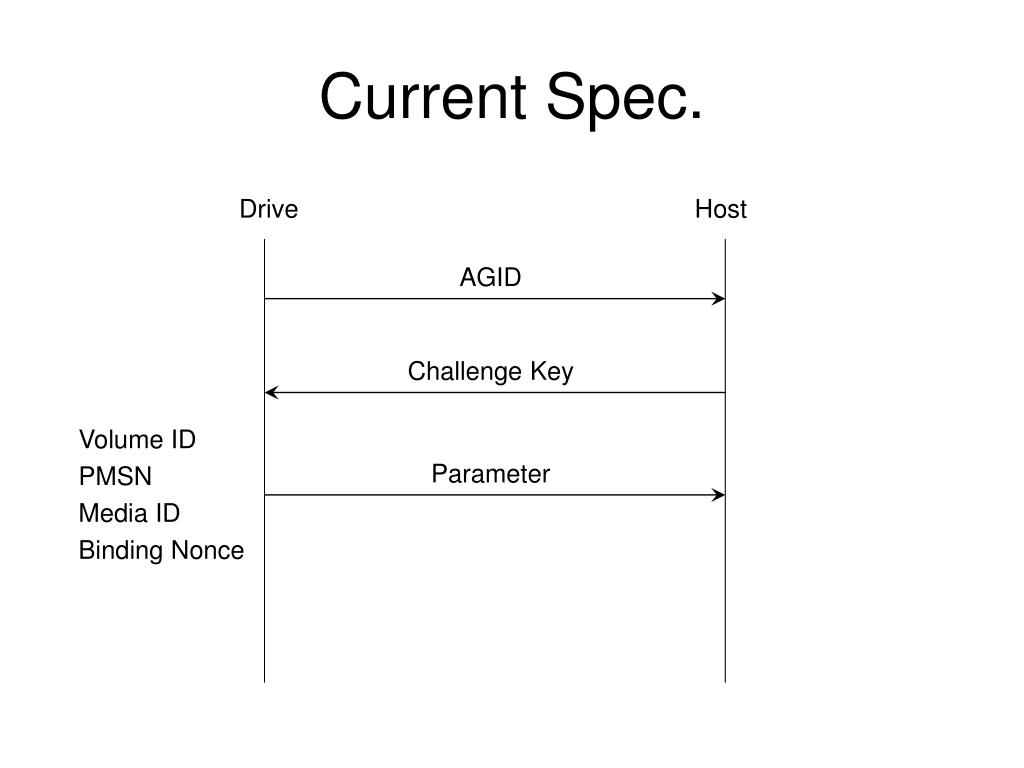 Current Spec.

Drive

Host

AGID

Challenge Key

Volume ID
PMSN
Media ID
Binding Nonce

Parameter